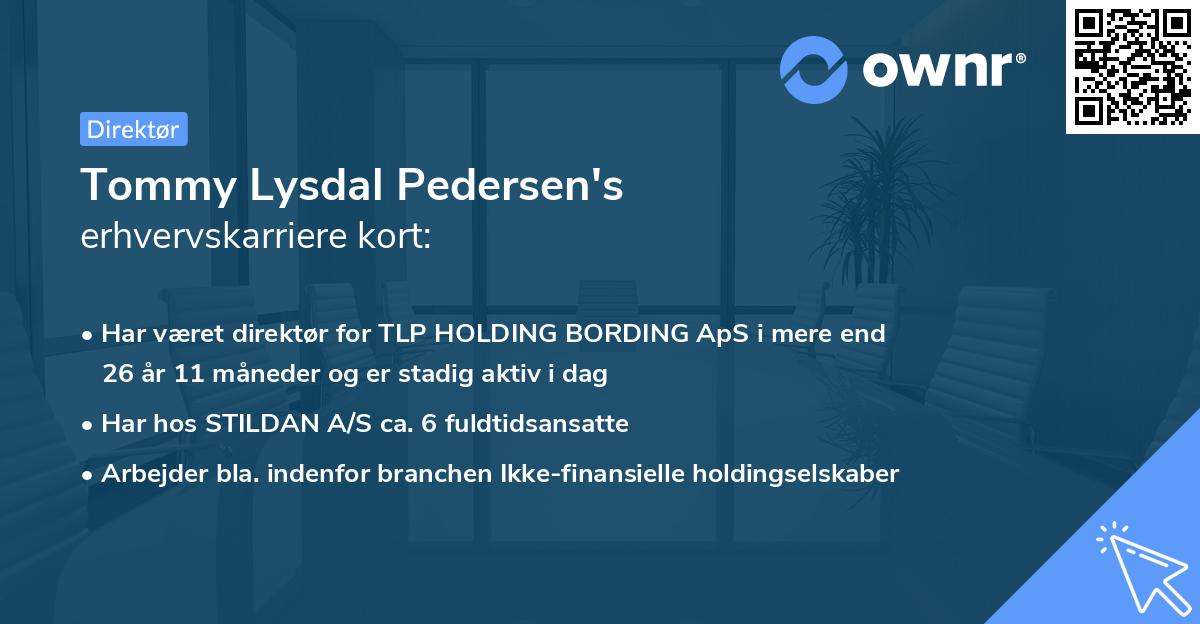 ownr®

Direktør

Tommy Lysdal Pedersen's erhvervskarriere kort:

• Har været direktør for TLP HOLDING BORDING ApS i mere end 26 år 11 måneder og er stadig aktiv i dag

• Har hos STILDAN A/S ca. 6 fuldtidsansatte

• Arbejder bla. indenfor branchen Ikke-finansielle holdingselskaber